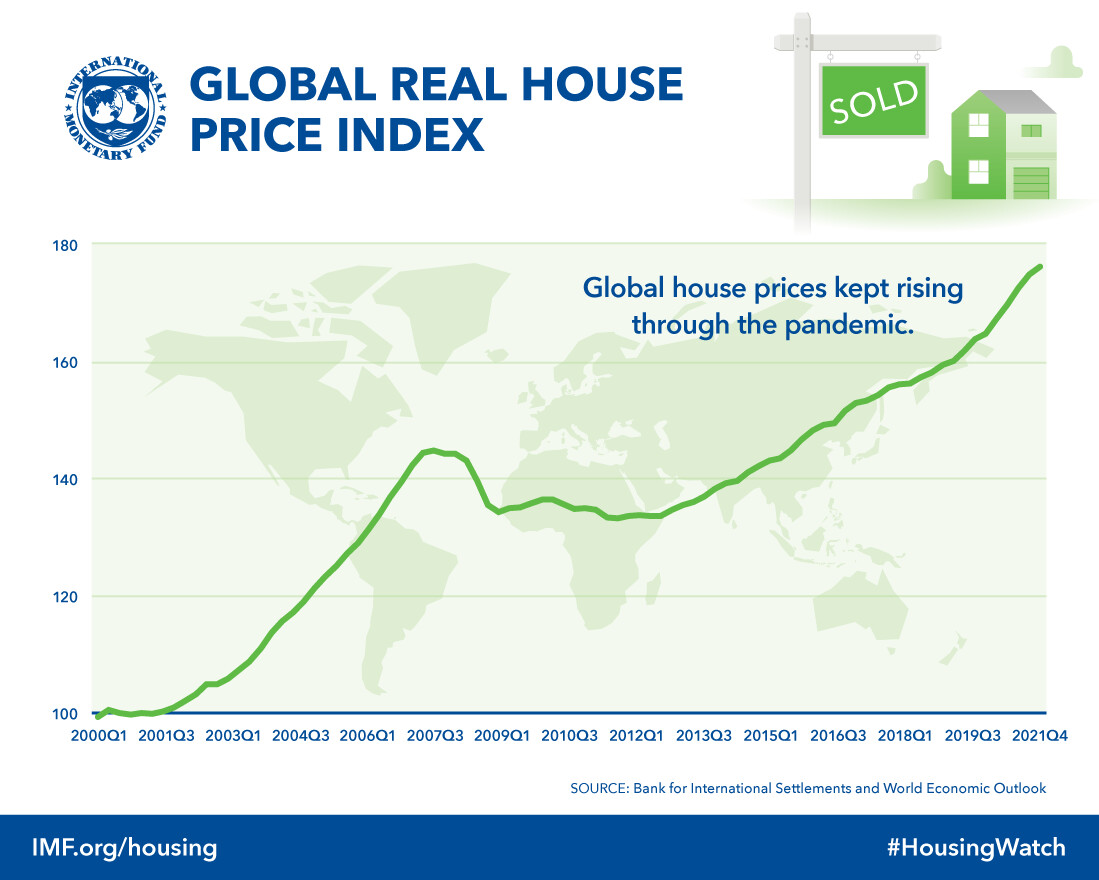 INTERNATIONAL MONETARY FUND

GLOBAL REAL HOUSE PRICE INDEX

SOLD

Global house prices kept rising through the pandemic.

180
160
140
120
100

2000Q1 2001Q3 2003Q1 2004Q3 2006Q1 2007Q3 2009Q1 2010Q3 2012Q1 2013Q3 2015Q1 2016Q3 2018Q1 2019Q3 2021Q4

SOURCE: Bank for International Settlements and World Economic Outlook

IMF.org/housing

#HousingWatch